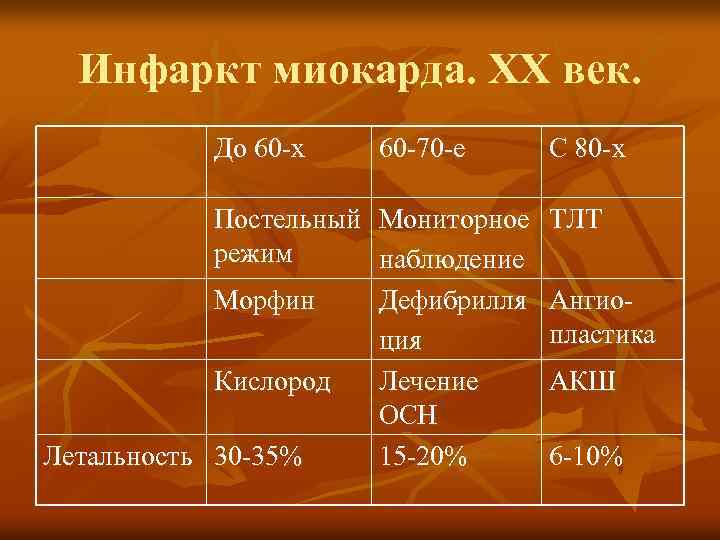 Инфаркт миокарда. XX век.

| | До 60-х | 60-70-е | С 80-х |
|---|---|---|---|
| | Постельный режим | Мониторное наблюдение | ТЛТ |
| | Морфин | Дефибрилляция | Ангиопластика |
| | Кислород | Лечение ОСН | АКШ |
| Летальность | 30-35% | 15-20% | 6-10% |